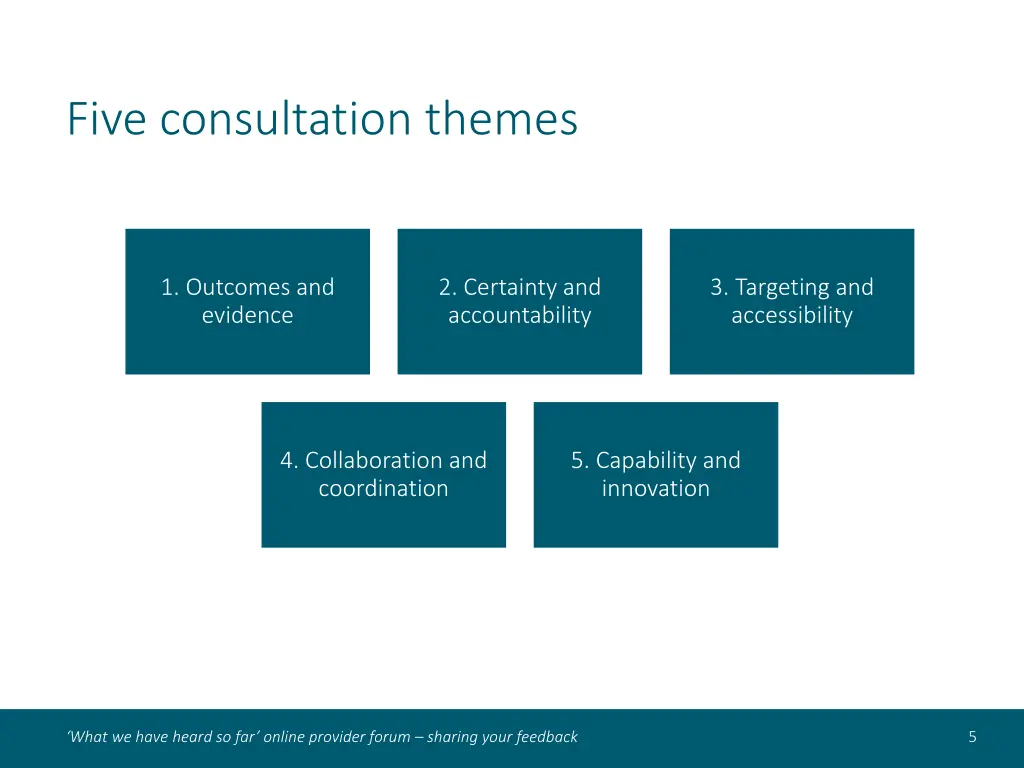 Five consultation themes

1. Outcomes and evidence

2. Certainty and accountability

3. Targeting and accessibility

4. Collaboration and coordination

5. Capability and innovation

'What we have heard so far' online provider forum – sharing your feedback

5